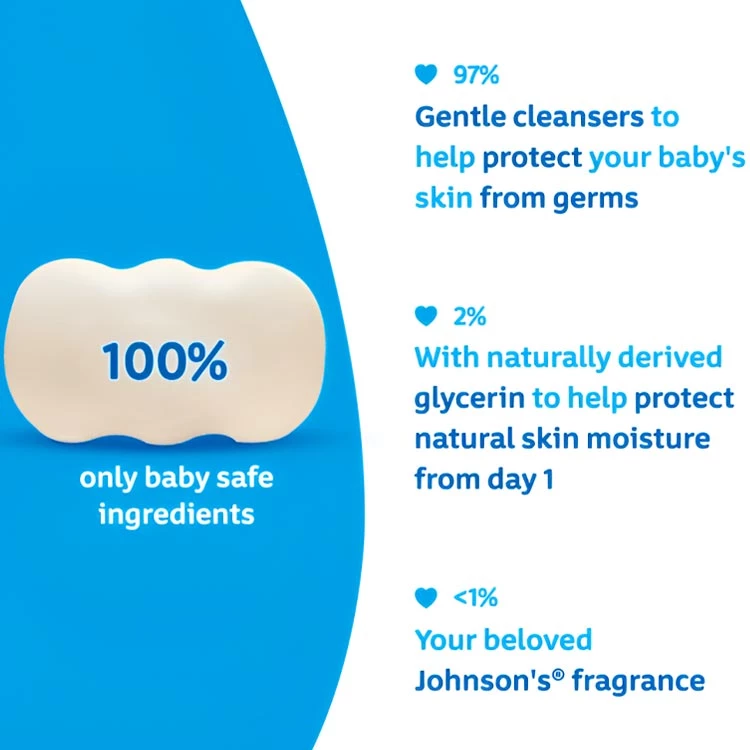 100%

only baby safe ingredients

97%

Gentle cleansers to help protect your baby's skin from germs

2%

With naturally derived glycerin to help protect natural skin moisture from day 1

<1%

Your beloved Johnson's® fragrance